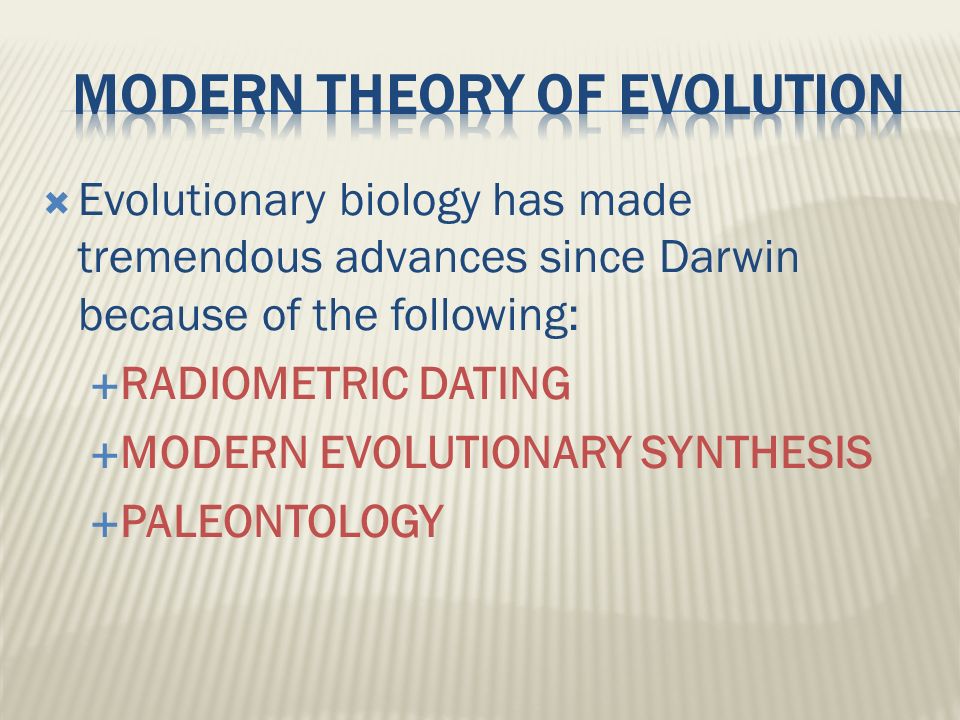 MODERN THEORY OF EVOLUTION

Evolutionary biology has made tremendous advances since Darwin because of the following:

+RADIOMETRIC DATING

+MODERN EVOLUTIONARY SYNTHESIS

+PALEONTOLOGY